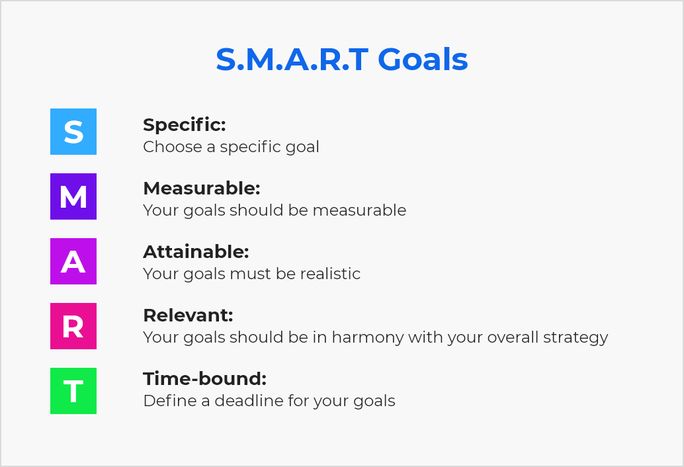 S.M.A.R.T Goals

S

Specific:
Choose a specific goal

M

Measurable:
Your goals should be measurable

A

Attainable:
Your goals must be realistic

R

Relevant:
Your goals should be in harmony with your overall strategy

T

Time-bound:
Define a deadline for your goals